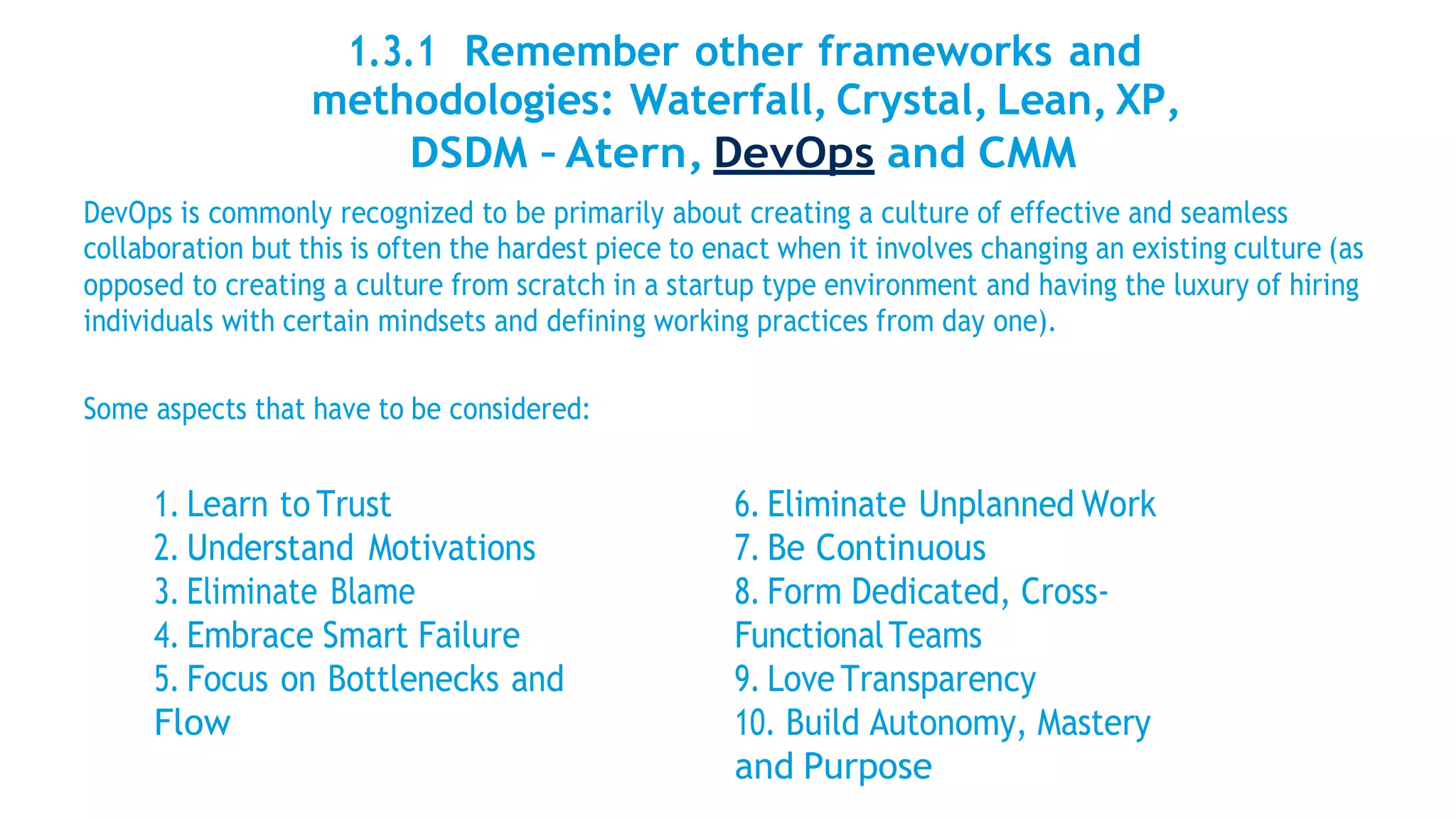 1.3.1 Remember other frameworks and methodologies: Waterfall, Crystal, Lean, XP, DSDM – Atern, DevOps and CMM

DevOps is commonly recognized to be primarily about creating a culture of effective and seamless collaboration but this is often the hardest piece to enact when it involves changing an existing culture (as opposed to creating a culture from scratch in a startup type environment and having the luxury of hiring individuals with certain mindsets and defining working practices from day one).

Some aspects that have to be considered:

1. Learn to Trust
2. Understand Motivations
3. Eliminate Blame
4. Embrace Smart Failure
5. Focus on Bottlenecks and Flow

6. Eliminate Unplanned Work
7. Be Continuous
8. Form Dedicated, Cross-Functional Teams
9. Love Transparency
10. Build Autonomy, Mastery and Purpose